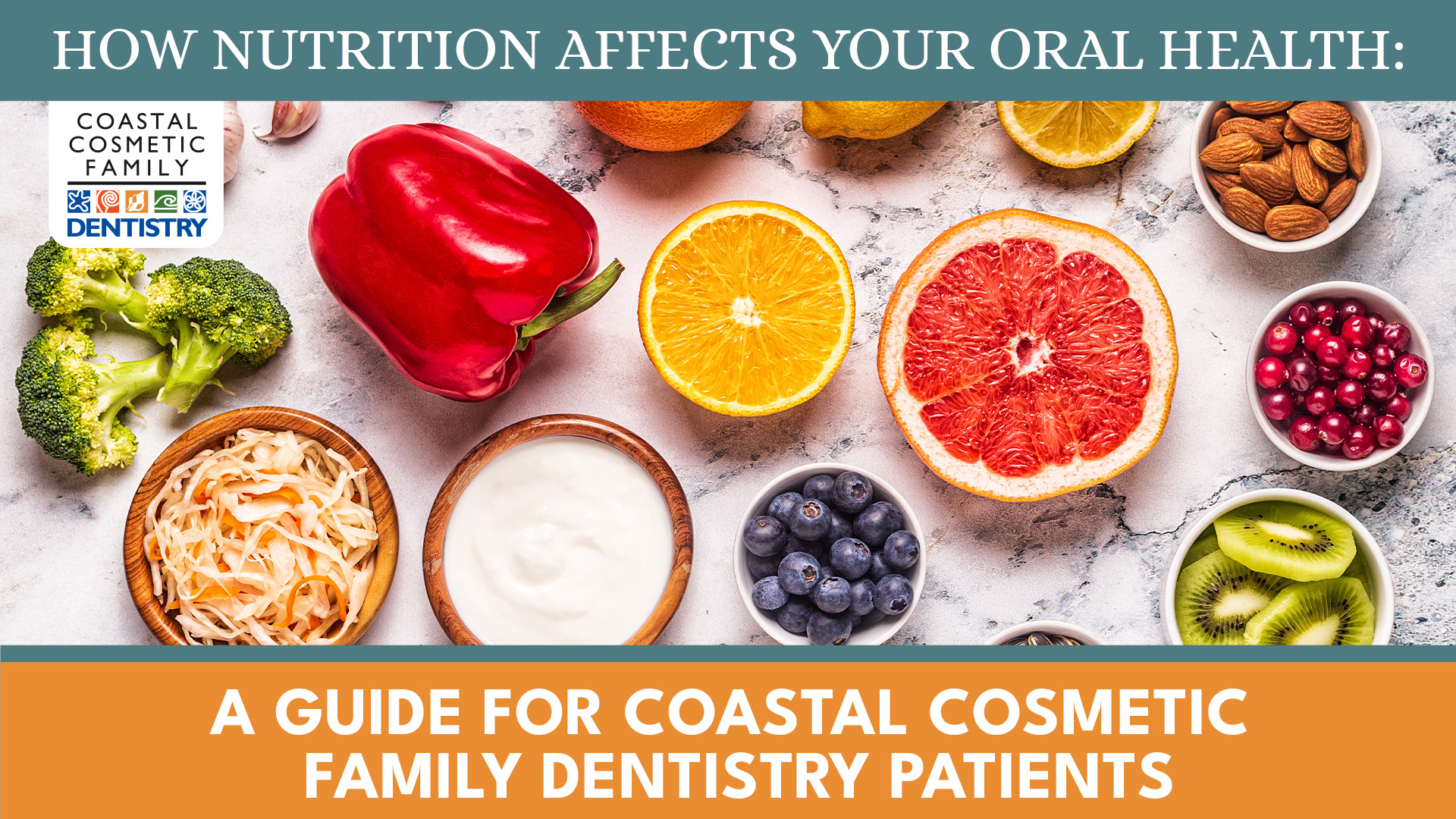 HOW NUTRITION AFFECTS YOUR ORAL HEALTH:

COASTAL COSMETIC FAMILY DENTISTRY

A GUIDE FOR COASTAL COSMETIC FAMILY DENTISTRY PATIENTS